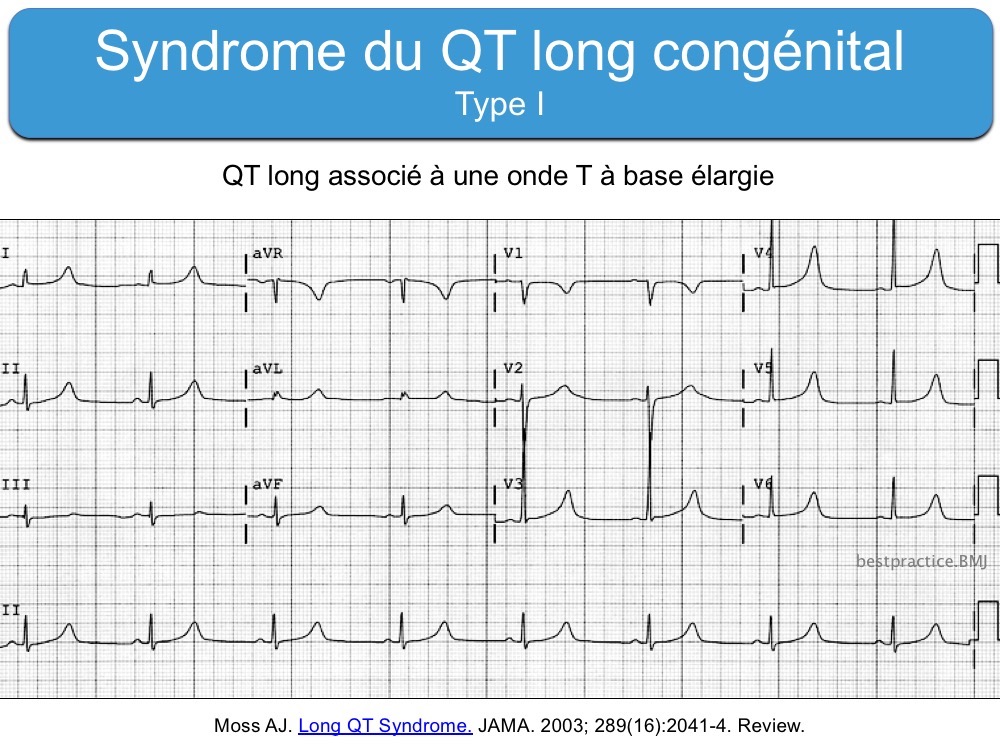 Syndrome du QT long congénital
Type I

QT long associé à une onde T à base élargie

I
aVR
V1
V4
II
aVL
V2
V5
III
aVF
V3
V6
bestpractice.BMJ
II

Moss AJ. Long QT Syndrome. JAMA. 2003; 289(16):2041-4. Review.